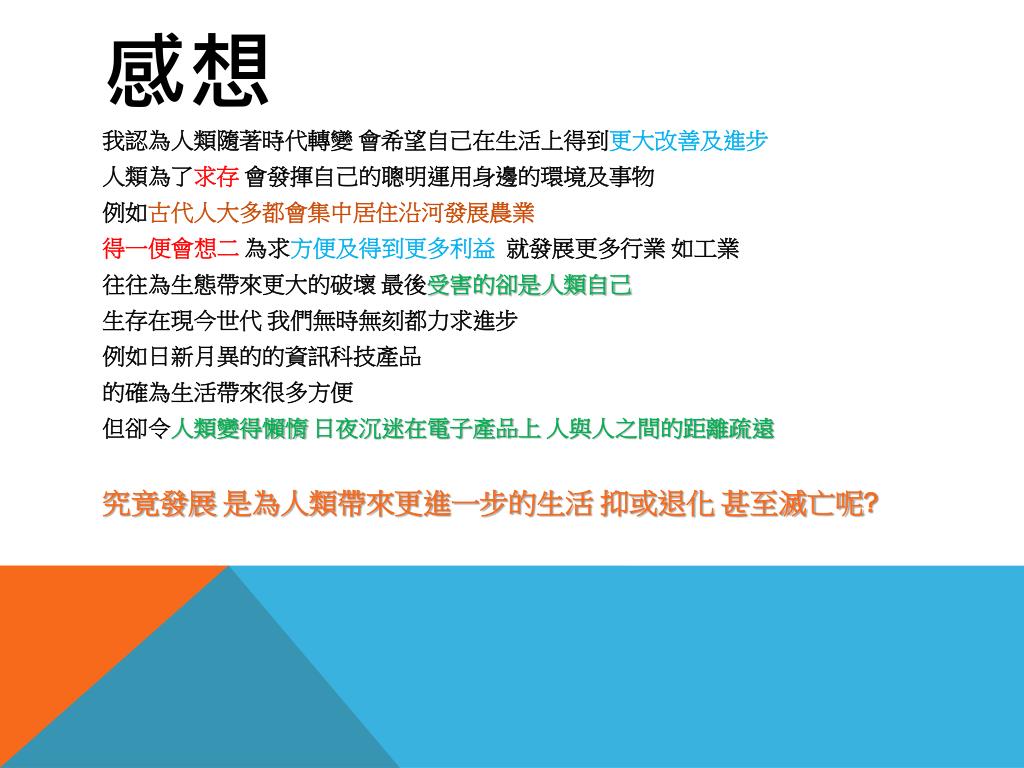 感想

我認為人類隨著時代轉變 會希望自己在生活上得到更大改善及進步
人類為了求存 會發揮自己的聰明運用身邊的環境及事物
例如古代人大多都會集中居住沿河發展農業
得一便會想二 為求方便及得到更多利益 就發展更多行業 如工業
往往為生態帶來更大的破壞 最後受害的卻是人類自己
生存在現今世代 我們無時無刻都力求進步
例如日新月異的的資訊科技產品
的確為生活帶來很多方便
但卻令人類變得懶惰 日夜沉迷在電子產品上 人與人之間的距離疏遠

究竟發展 是為人類帶來更進一步的生活 抑或退化 甚至滅亡呢?